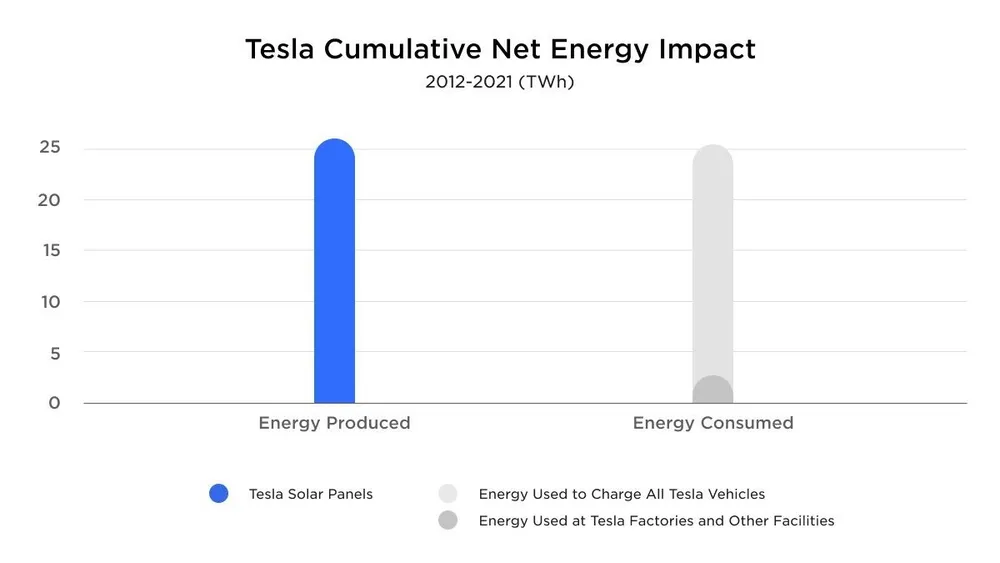 Tesla Cumulative Net Energy Impact
2012-2021 (TWh)

25
20
15
10
5
0

Energy Produced
Energy Consumed

Tesla Solar Panels
Energy Used to Charge All Tesla Vehicles
Energy Used at Tesla Factories and Other Facilities